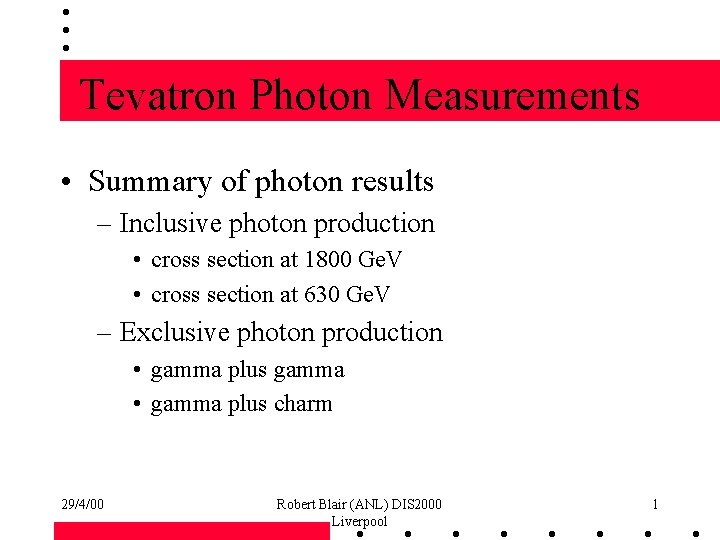 Tevatron Photon Measurements

• Summary of photon results
– Inclusive photon production
• cross section at 1800 GeV
• cross section at 630 GeV
– Exclusive photon production
• gamma plus gamma
• gamma plus charm

29/4/00

Robert Blair (ANL) DIS2000 Liverpool

1